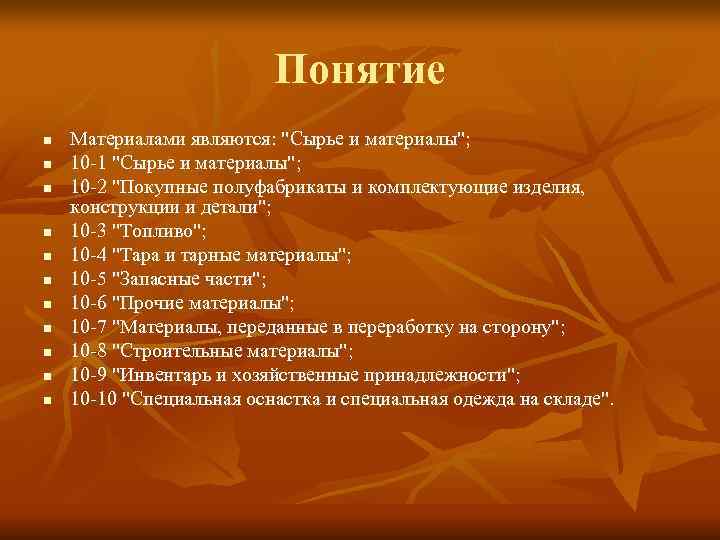 Понятие

- Материалами являются: "Сырье и материалы";
- 10-1 "Сырье и материалы";
- 10-2 "Покупные полуфабрикаты и комплектующие изделия, конструкции и детали";
- 10-3 "Топливо";
- 10-4 "Тара и тарные материалы";
- 10-5 "Запасные части";
- 10-6 "Прочие материалы";
- 10-7 "Материалы, переданные в переработку на сторону";
- 10-8 "Строительные материалы";
- 10-9 "Инвентарь и хозяйственные принадлежности";
- 10-10 "Специальная оснастка и специальная одежда на складе".